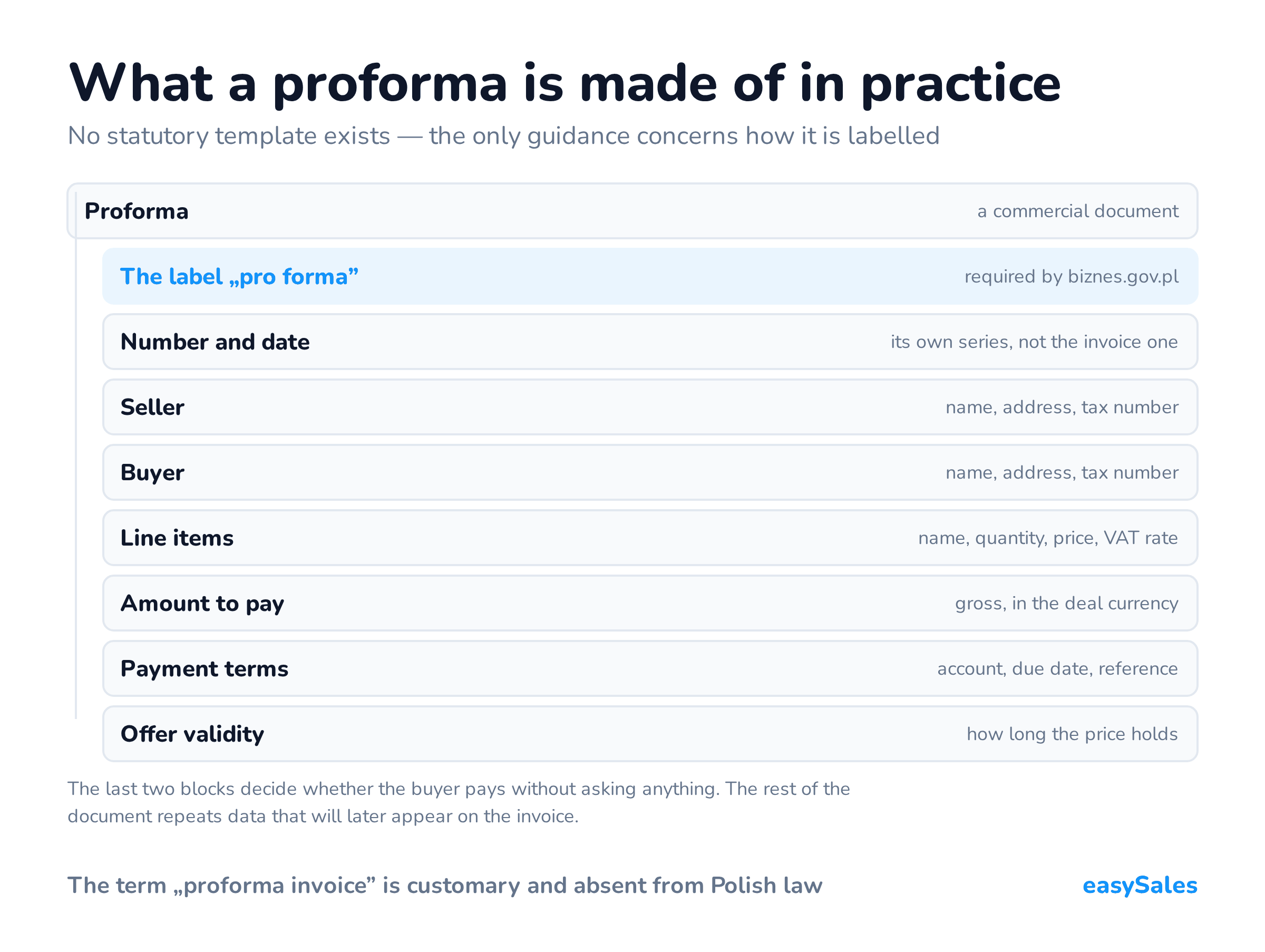 What a proforma is made of in practice

No statutory template exists — the only guidance concerns how it is labelled

Proforma
a commercial document

The label „pro forma”
required by biznes.gov.pl

Number and date
its own series, not the invoice one

Seller
name, address, tax number

Buyer
name, address, tax number

Line items
name, quantity, price, VAT rate

Amount to pay
gross, in the deal currency

Payment terms
account, due date, reference

Offer validity
how long the price holds

The last two blocks decide whether the buyer pays without asking anything. The rest of the document repeats data that will later appear on the invoice.

The term „proforma invoice” is customary and absent from Polish law

easySales